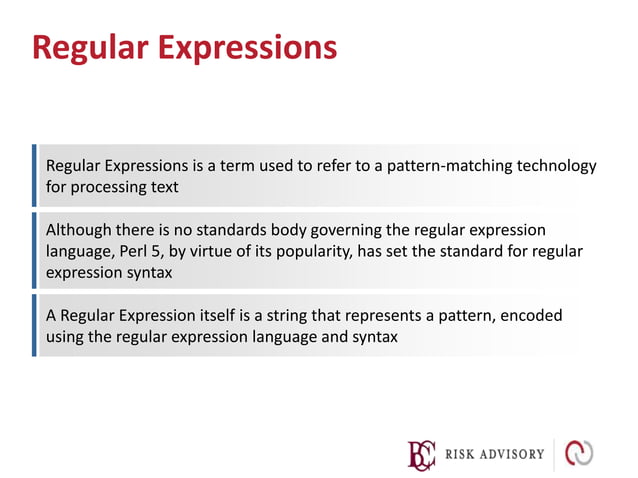 Regular Expressions

Regular Expressions is a term used to refer to a pattern-matching technology for processing text

Although there is no standards body governing the regular expression language, Perl 5, by virtue of its popularity, has set the standard for regular expression syntax

A Regular Expression itself is a string that represents a pattern, encoded using the regular expression language and syntax

BC RISK ADVISORY